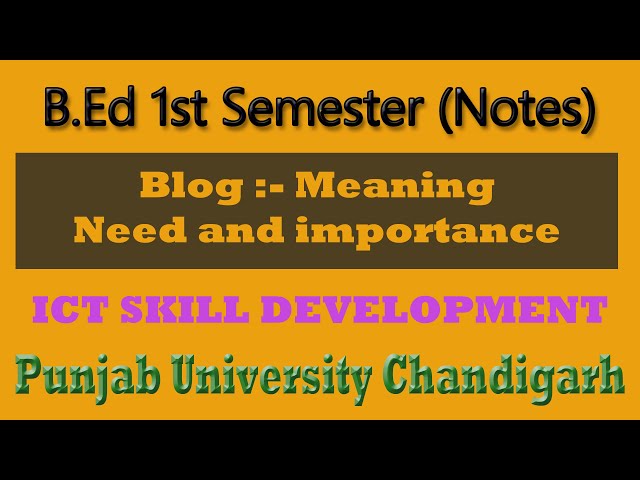 B.Ed 1st Semester (Notes)

Blog :- Meaning
Need and importance

ICT SKILL DEVELOPMENT

Punjab University Chandigarh